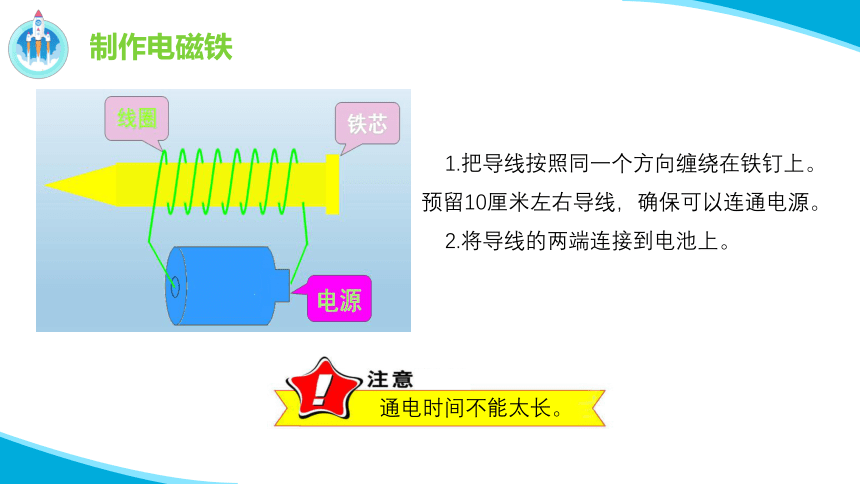 制作电磁铁

线圈

铁芯

电源

1.把导线按照同一个方向缠绕在铁钉上。预留10厘米左右导线，确保可以连通电源。

2.将导线的两端连接到电池上。

!

注意

通电时间不能太长。